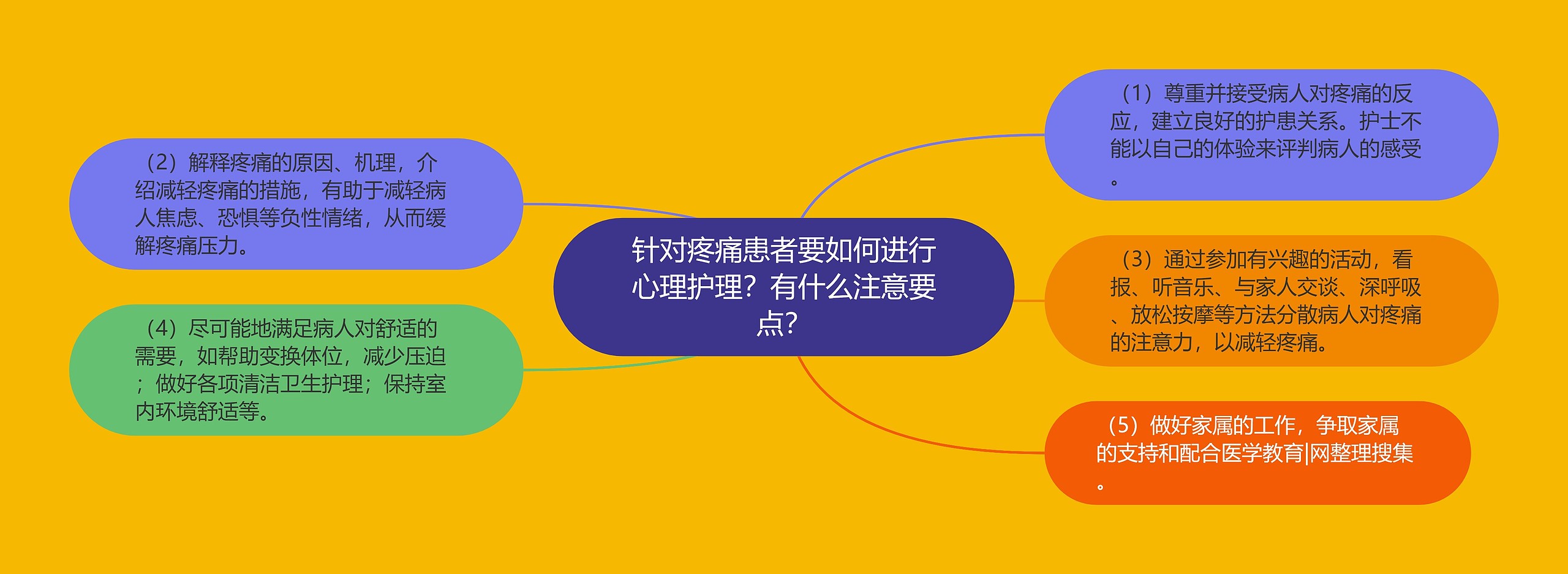 针对疼痛患者要如何进行心理护理？有什么注意要点？

（1）尊重并接受病人对疼痛的反应，建立良好的护患关系。护士不能以自己的体验来评判病人的感受。

（2）解释疼痛的原因、机理，介绍减轻疼痛的措施，有助于减轻病人焦虑、恐惧等负性情绪，从而缓解疼痛压力。

（3）通过参加有兴趣的活动，看报、听音乐、与家人交谈、深呼吸、放松按摩等方法分散病人对疼痛的注意力，以减轻疼痛。

（4）尽可能地满足病人对舒适的需要，如帮助变换体位，减少压迫；做好各项清洁卫生护理；保持室内环境舒适等。

（5）做好家属的工作，争取家属的支持和配合医学教育|网整理搜集。